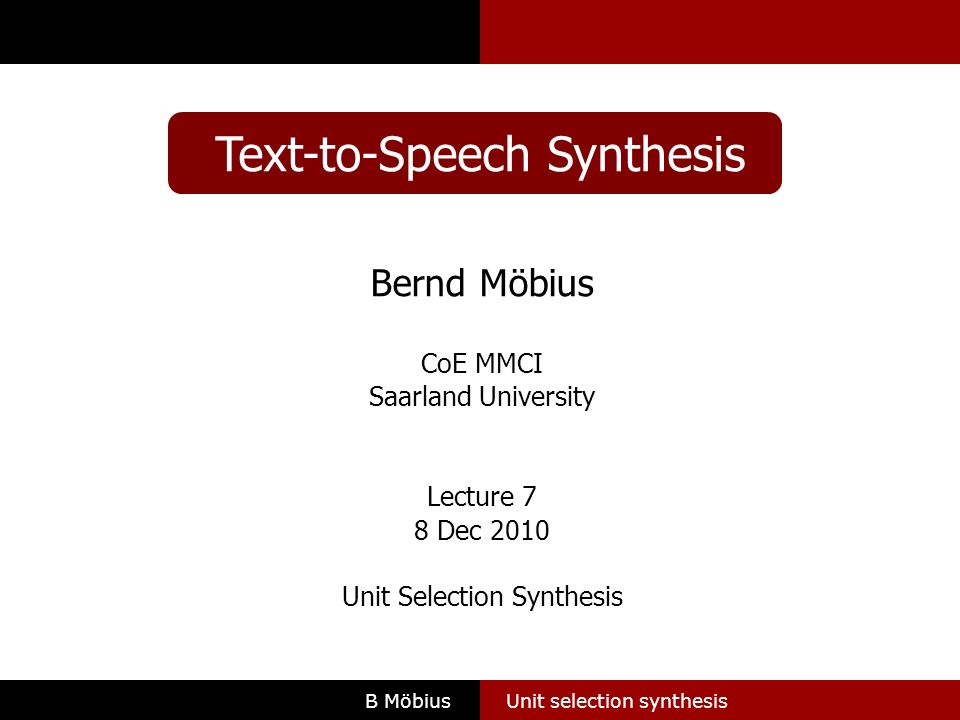 Text-to-Speech Synthesis

Bernd Möbius

CoE MMCI
Saarland University

Lecture 7
8 Dec 2010

Unit Selection Synthesis

B Möbius Unit selection synthesis